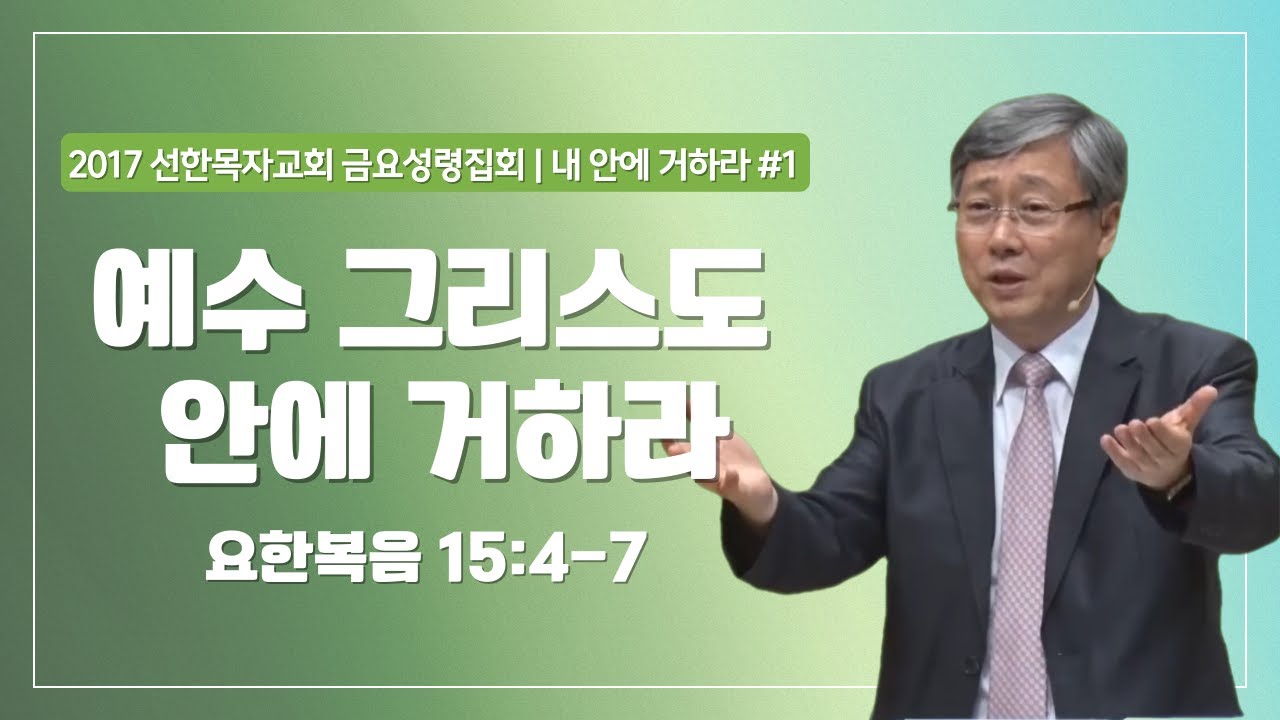 2017 선한목자교회 금요성령집회 | 내 안에 거하라 #1

예수 그리스도 안에 거하라

요한복음 15:4-7